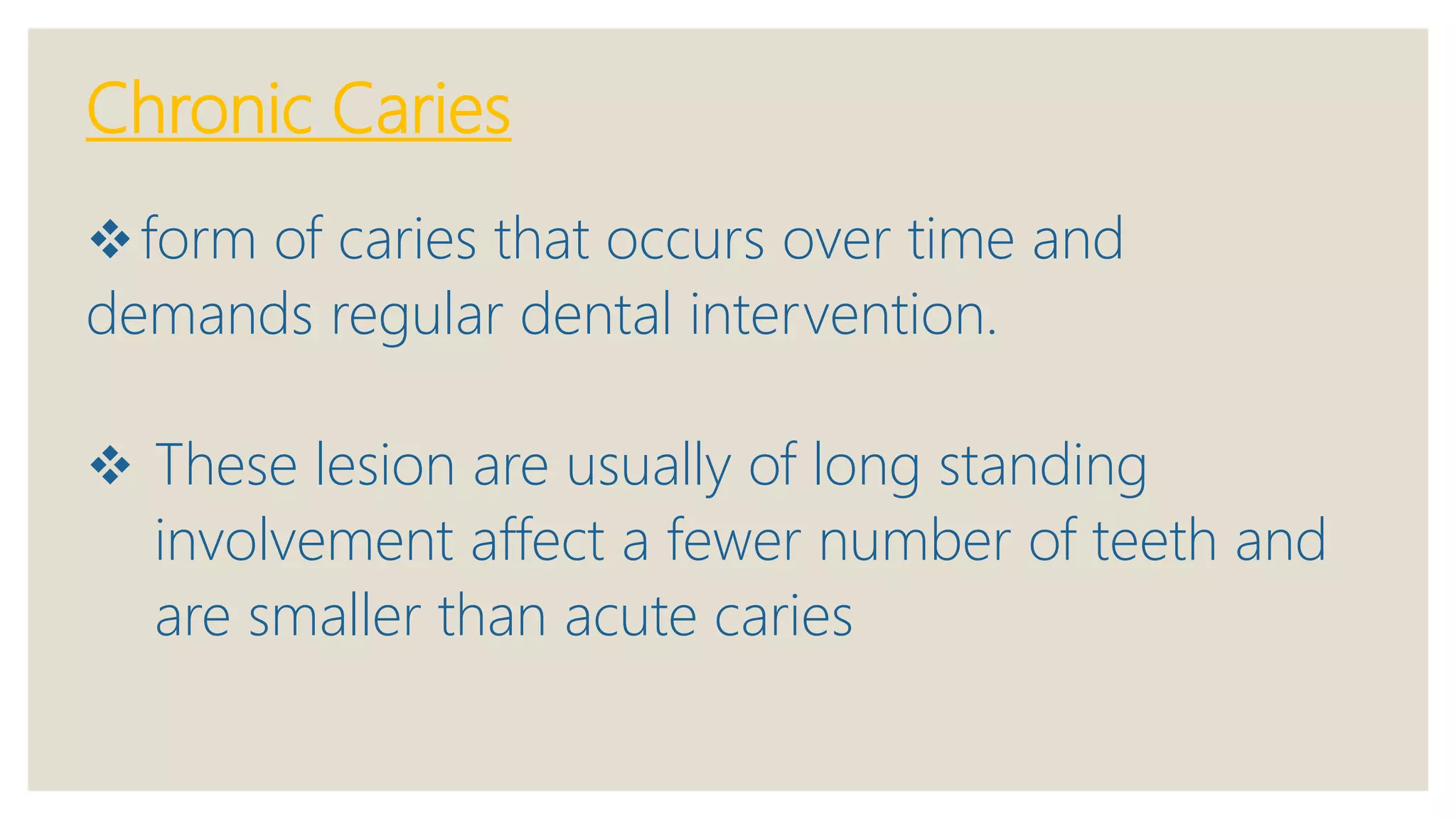 Chronic Caries

❖ form of caries that occurs over time and demands regular dental intervention.

❖ These lesion are usually of long standing involvement affect a fewer number of teeth and are smaller than acute caries